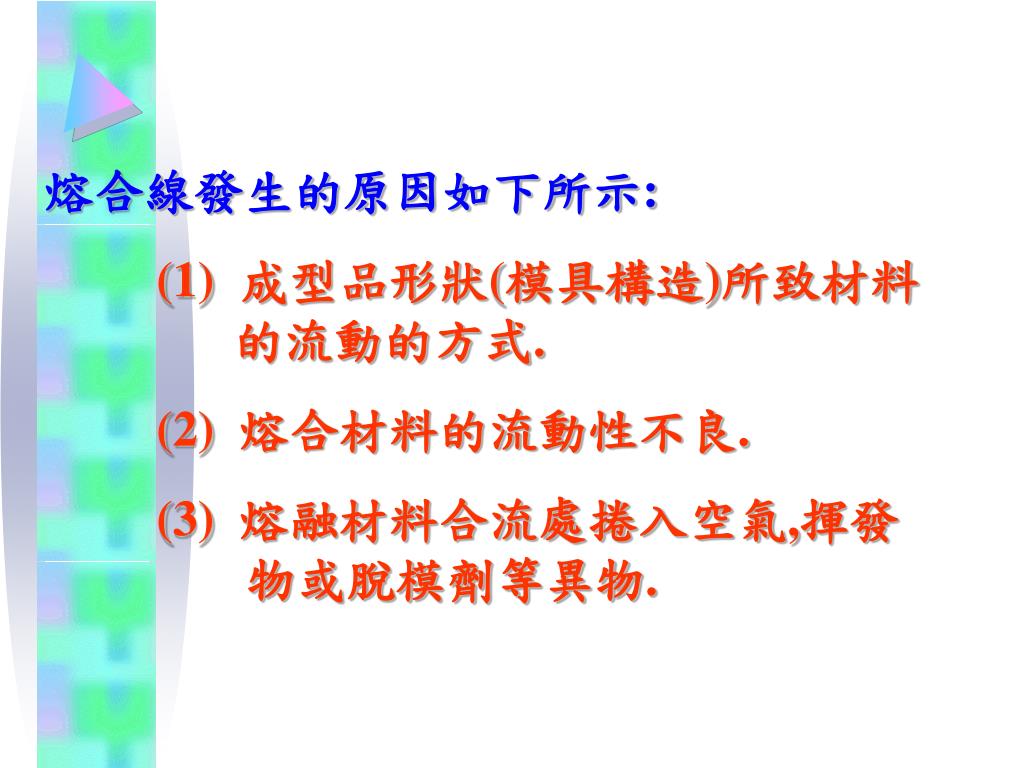 熔合線發生的原因如下所示:

(1) 成型品形狀(模具構造)所致材料的流動的方式.

(2) 熔合材料的流動性不良.

(3) 熔融材料合流處捲入空氣,揮發物或脫模劑等異物.